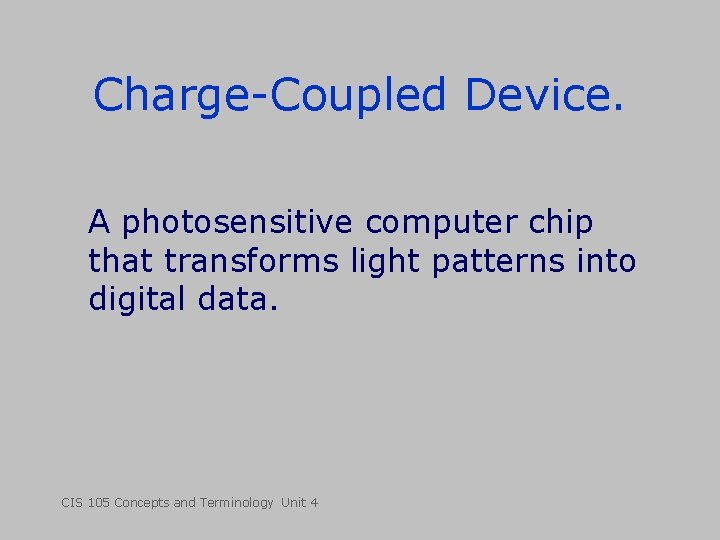 Charge-Coupled Device.

A photosensitive computer chip that transforms light patterns into digital data.

CIS 105 Concepts and Terminology Unit 4